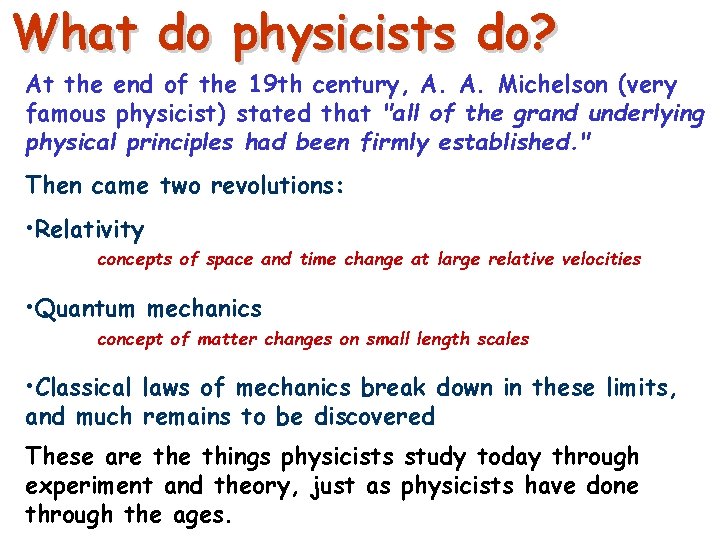 What do physicists do?

At the end of the 19th century, A. A. Michelson (very famous physicist) stated that "all of the grand underlying physical principles had been firmly established."

Then came two revolutions:

•Relativity

concepts of space and time change at large relative velocities

•Quantum mechanics

concept of matter changes on small length scales

•Classical laws of mechanics break down in these limits, and much remains to be discovered

These are the things physicists study today through experiment and theory, just as physicists have done through the ages.